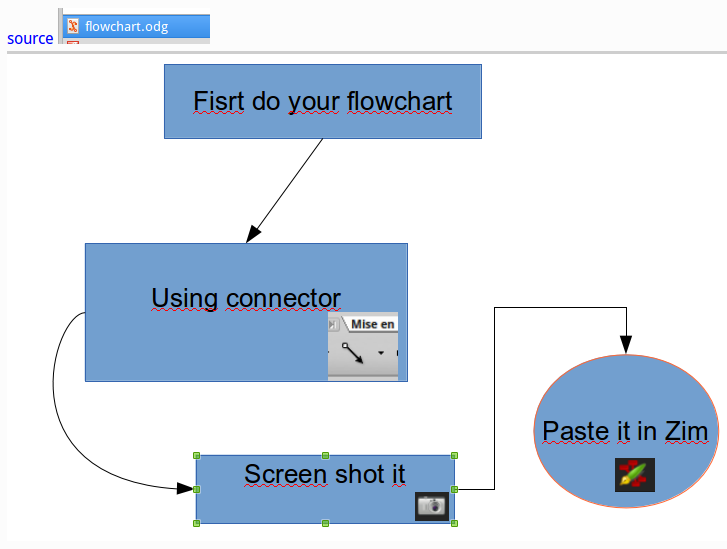 source flowchart.odg

Fisrt do your flowchart

Using connector

Mise en

Screen shot it

Paste it in Zim